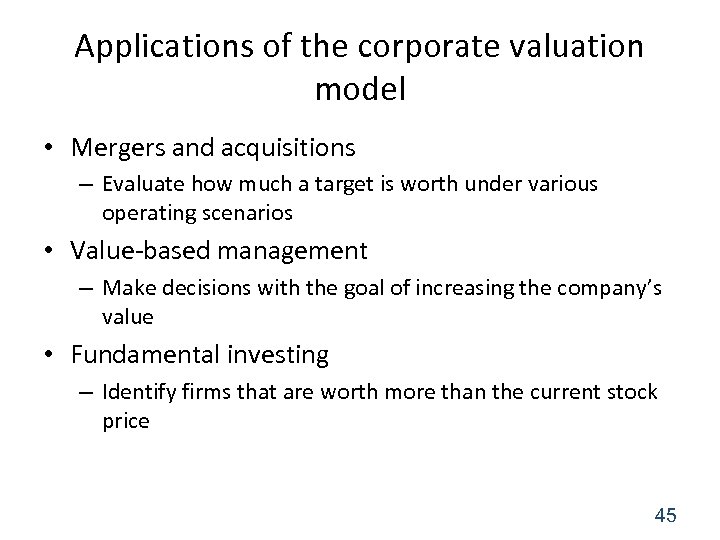 Applications of the corporate valuation model

• Mergers and acquisitions
– Evaluate how much a target is worth under various operating scenarios

• Value-based management
– Make decisions with the goal of increasing the company's value

• Fundamental investing
– Identify firms that are worth more than the current stock price

45